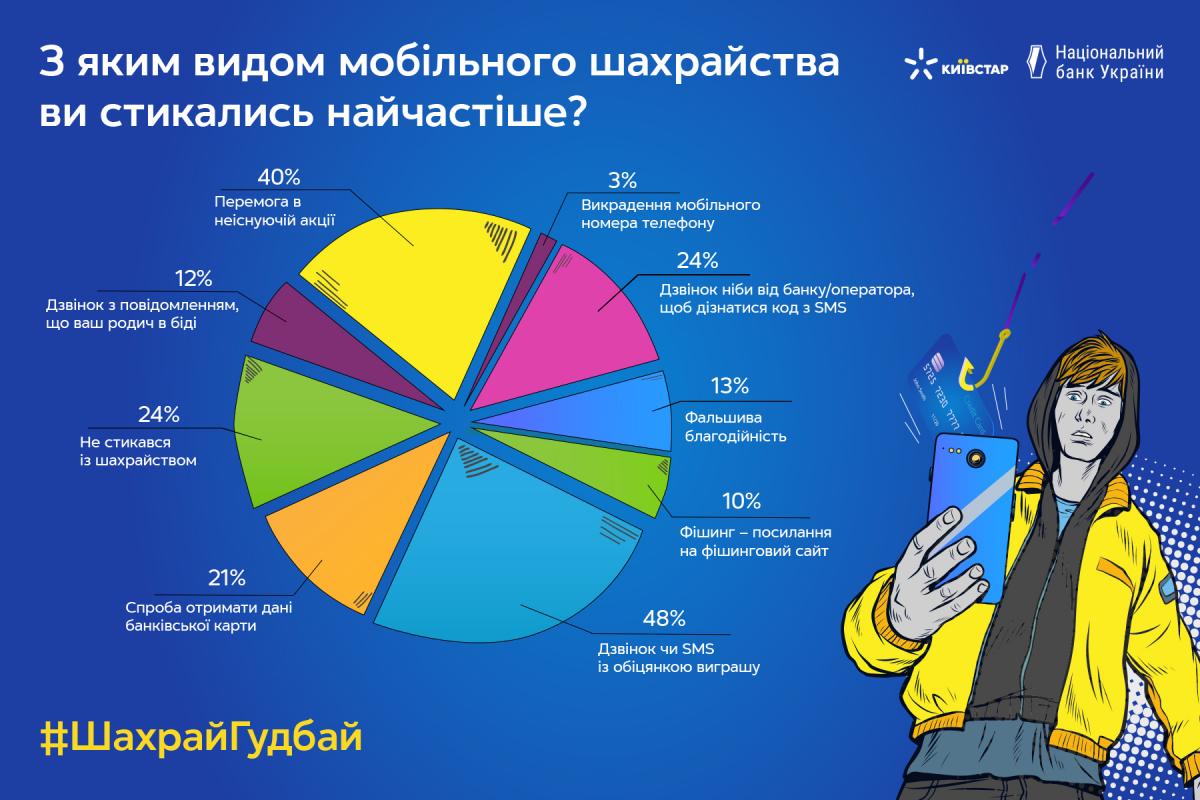 З яким видом мобільного шахрайства ви стикались найчастіше?

КИЇВСТАР

Національний банк України

40%
Перемога в неіснуючій акції

3%
Викрадення мобільного номера телефону

12%
Дзвінок з повідомленням, що ваш родич в біді

24%
Дзвінок ніби від банку/оператора, щоб дізнатися код з SMS

24%
Не стикався із шахрайством

13%
Фальшива благодійність

10%
Фішинг – посилання на фішинговий сайт

21%
Спроба отримати дані банківської карти

48%
Дзвінок чи SMS із обіцянкою виграшу

#ШахрайГудбай